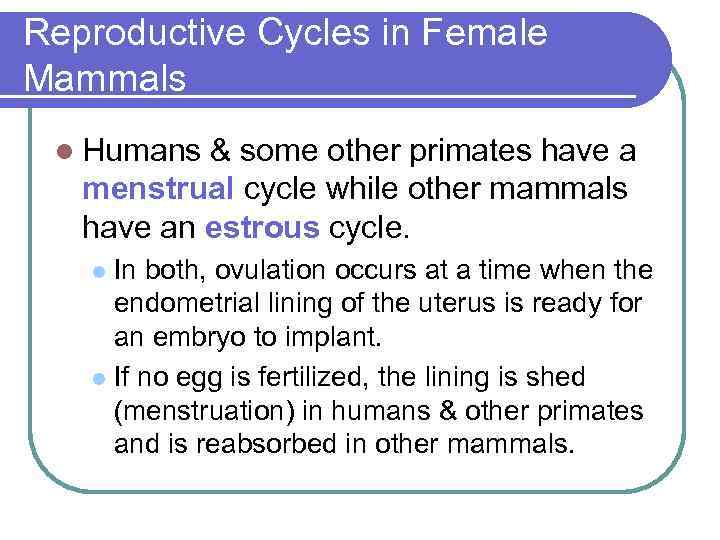 Reproductive Cycles in Female Mammals

Humans & some other primates have a menstrual cycle while other mammals have an estrous cycle.

In both, ovulation occurs at a time when the endometrial lining of the uterus is ready for an embryo to implant.

If no egg is fertilized, the lining is shed (menstruation) in humans & other primates and is reabsorbed in other mammals.